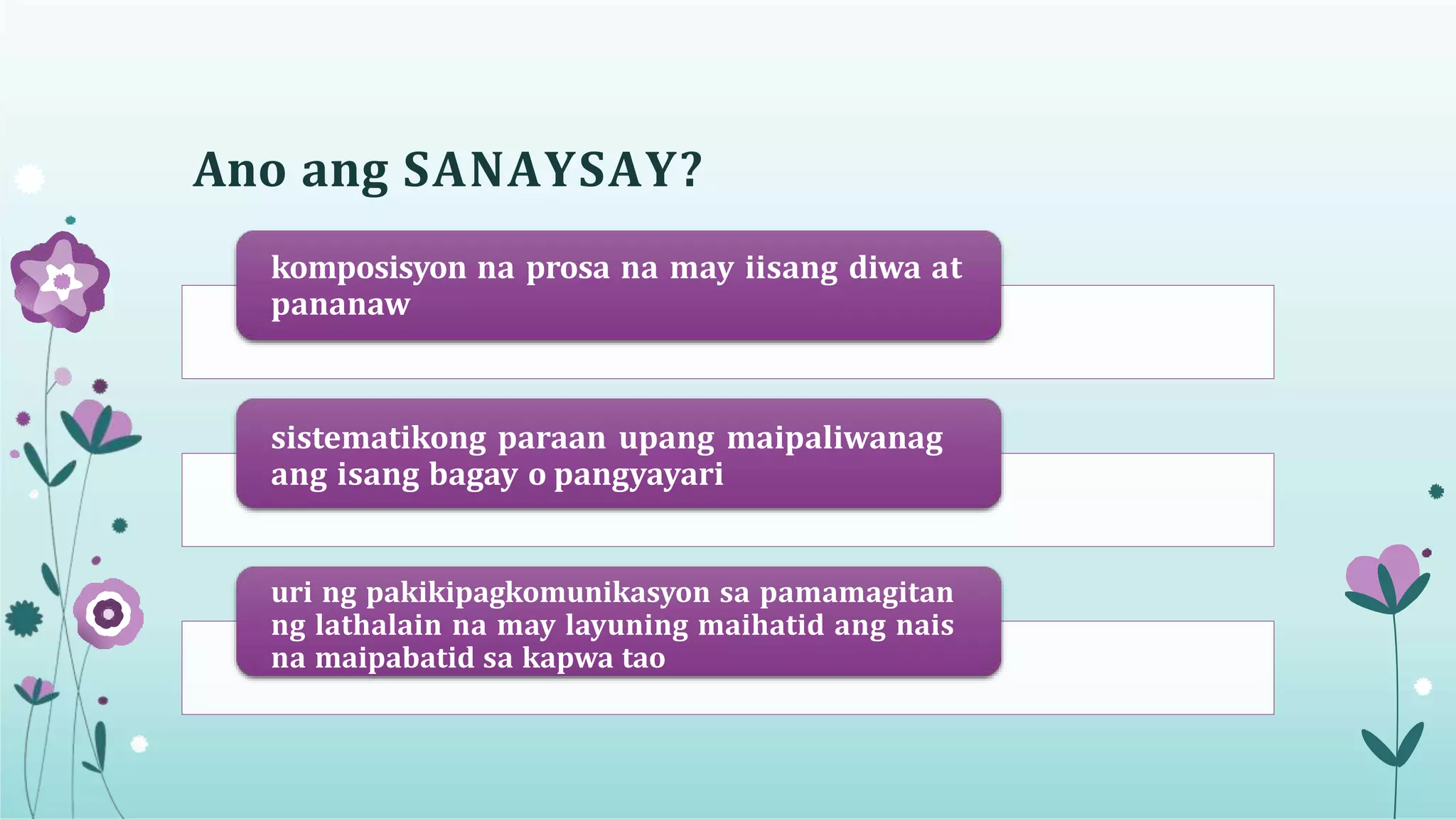 Ano ang SANAYSAY?

komposisyon na prosa na may iisang diwa at pananaw

sistematikong paraan upang maipaliwanag ang isang bagay o pangyayari

uri ng pakikipagkomunikasyon sa pamamagitan ng lathalain na may layuning maihatid ang nais na maipabatid sa kapwa tao